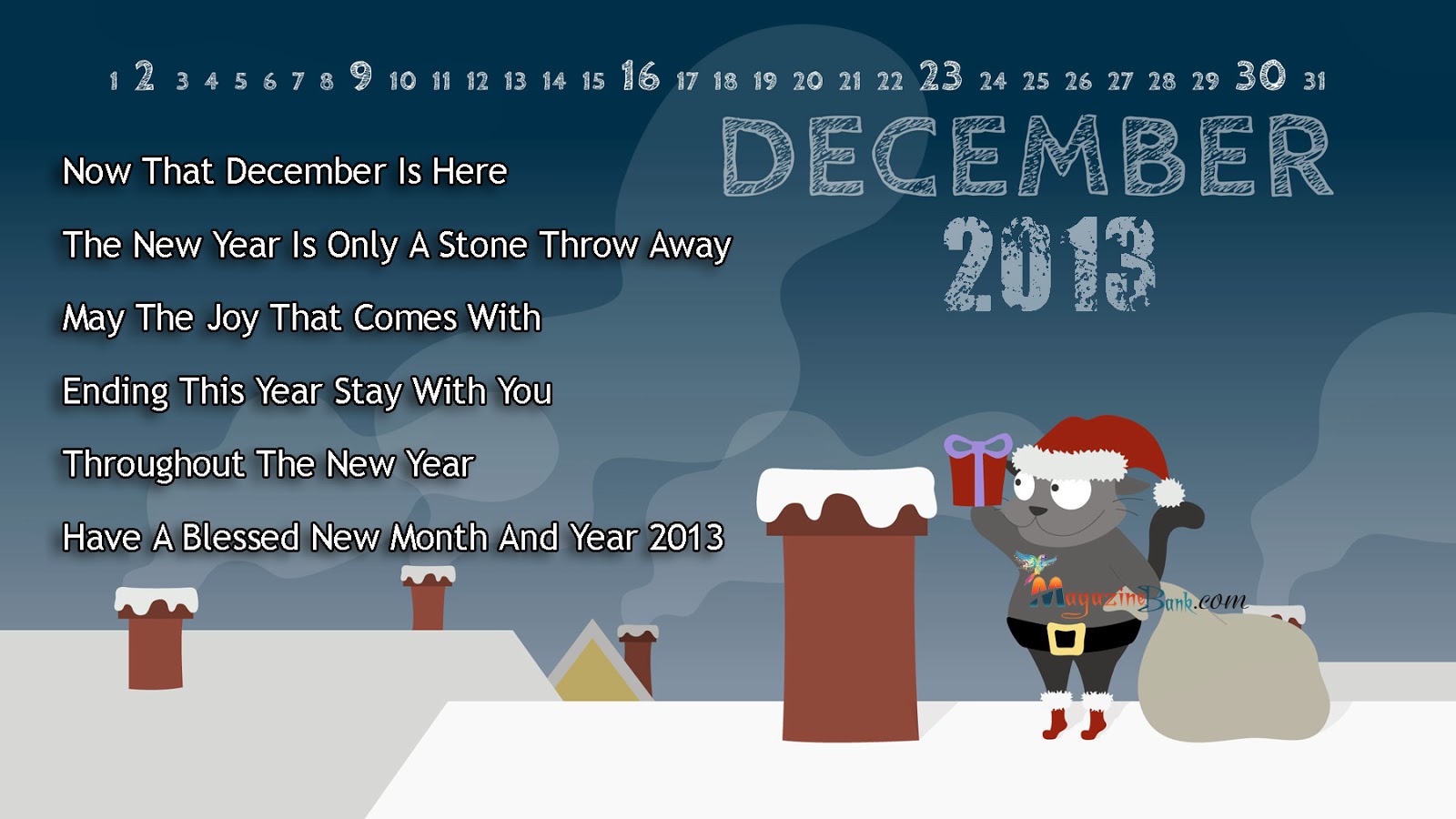 1 2 3 4 5 6 7 8 9 10 11 12 13 14 15 16 17 18 19 20 21 22 23 24 25 26 27 28 29 30 31

DECEMBER
2013

Now That December Is Here

The New Year Is Only A Stone Throw Away

May The Joy That Comes With

Ending This Year Stay With You

Throughout The New Year

Have A Blessed New Month And Year 2013

MagazineBank.com